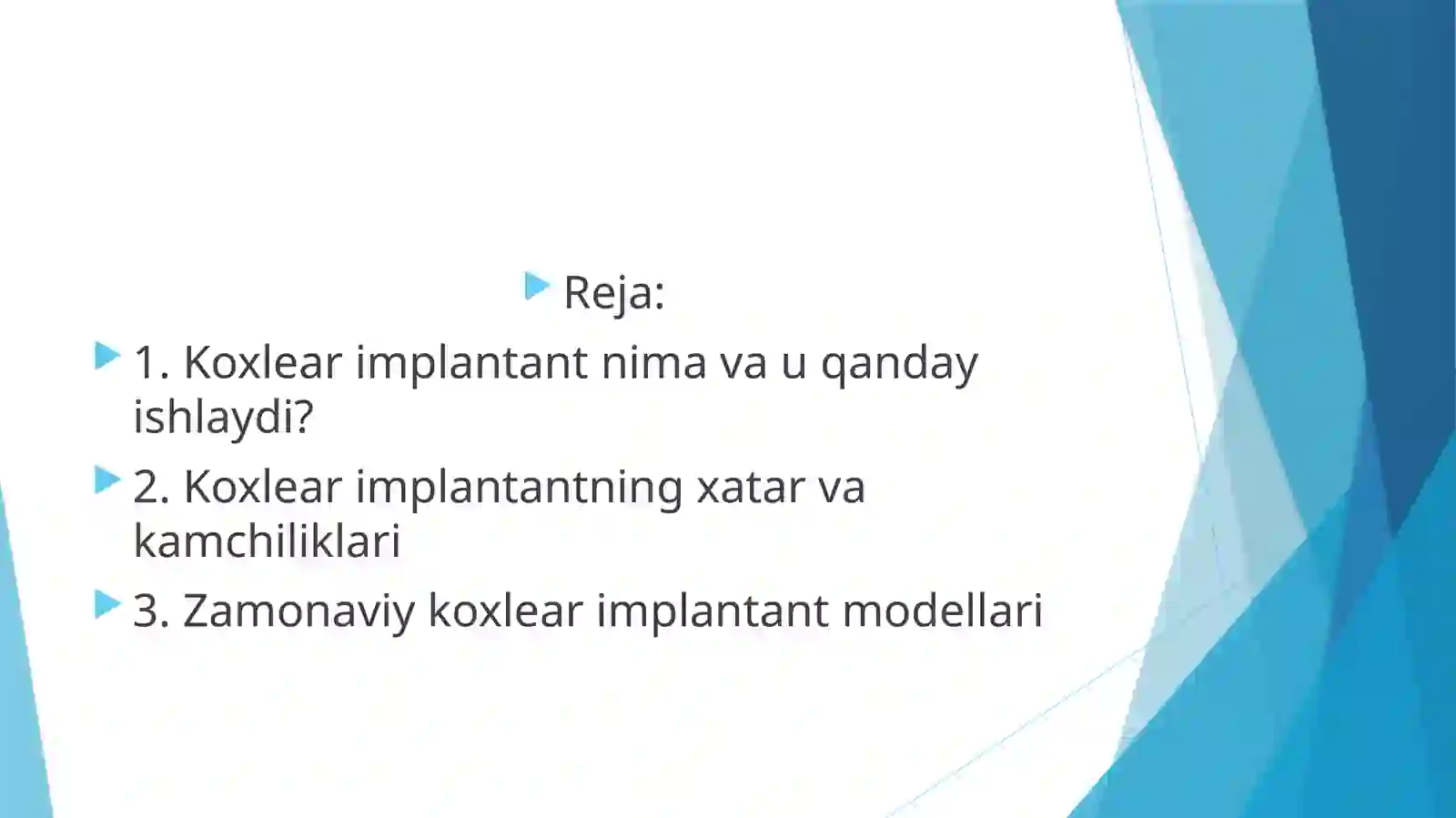 Reja:

1. Koxlear implantant nima va u qanday ishlaydi?

2. Koxlear implantantning xatar va kamchiliklari

3. Zamonaviy koxlear implantant modellari